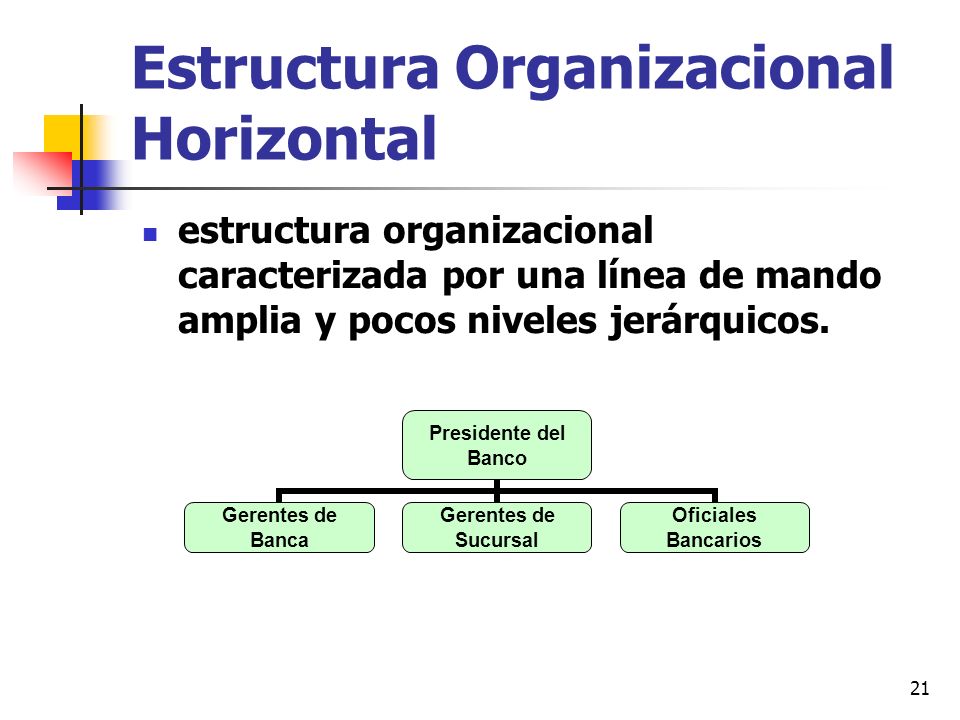 Estructura Organizacional Horizontal

estructura organizacional caracterizada por una línea de mando amplia y pocos niveles jerárquicos.

Presidente del Banco

Gerentes de Banca

Gerentes de Sucursal

Oficiales Bancarios

21